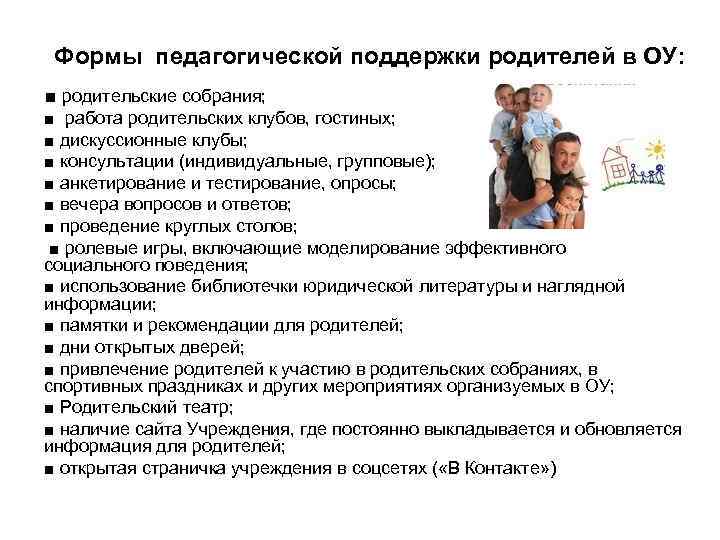 Формы педагогической поддержки родителей в ОУ:

■ родительские собрания;
■ работа родительских клубов, гостиных;
■ дискуссионные клубы;
■ консультации (индивидуальные, групповые);
■ анкетирование и тестирование, опросы;
■ вечера вопросов и ответов;
■ проведение круглых столов;
■ ролевые игры, включающие моделирование эффективного социального поведения;
■ использование библиотечки юридической литературы и наглядной информации;
■ памятки и рекомендации для родителей;
■ дни открытых дверей;
■ привлечение родителей к участию в родительских собраниях, в спортивных праздниках и других мероприятиях организуемых в ОУ;
■ Родительский театр;
■ наличие сайта Учреждения, где постоянно выкладывается и обновляется информация для родителей;
■ открытая страничка учреждения в соцсетях («В Контакте»)